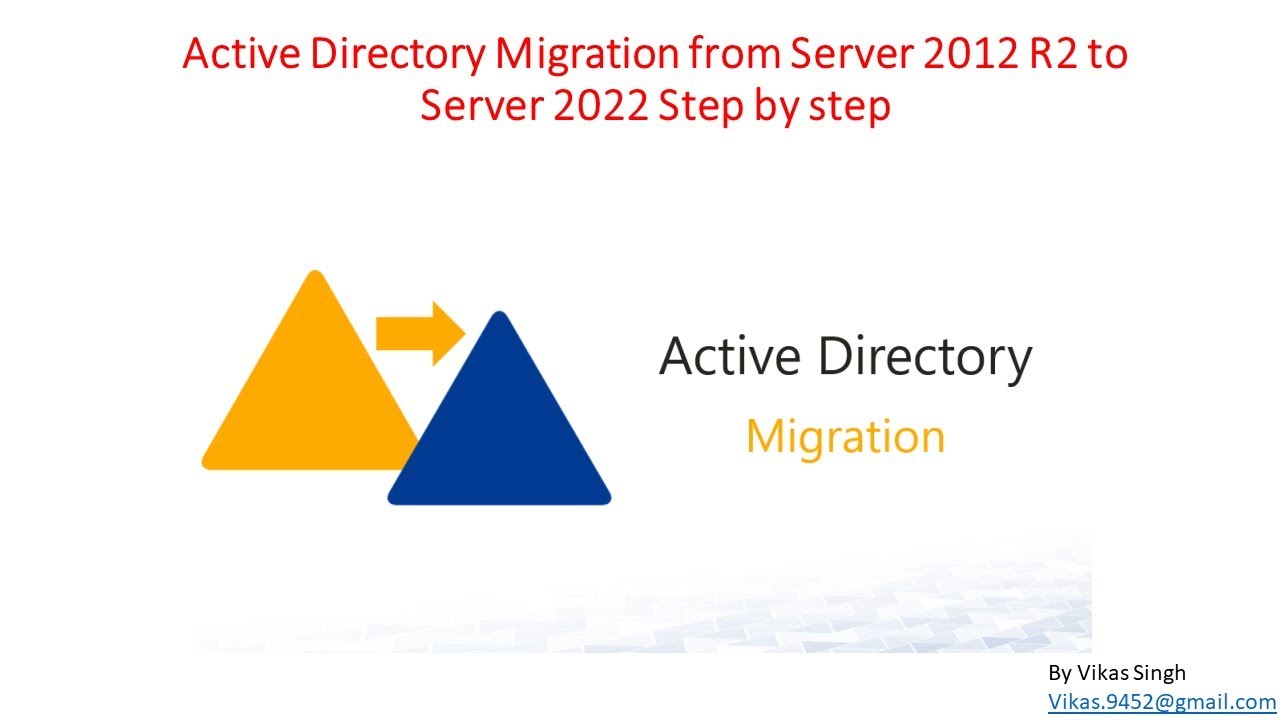 Active Directory Migration from Server 2012 R2 to Server 2022 Step by step

Active Directory
Migration

By Vikas Singh
Vikas.9452@gmail.com